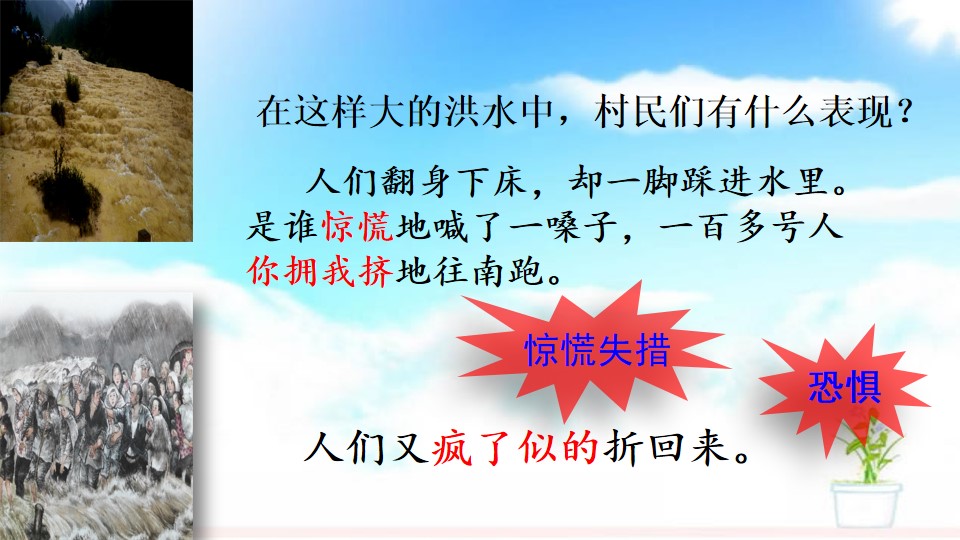 在这样大的洪水中，村民们有什么表现？

人们翻身下床，却一脚踩进水里。是谁惊慌地喊了一嗓子，一百多号人你拥我挤地往南跑。

惊慌失措

恐惧

人们又疯了似的折回来。